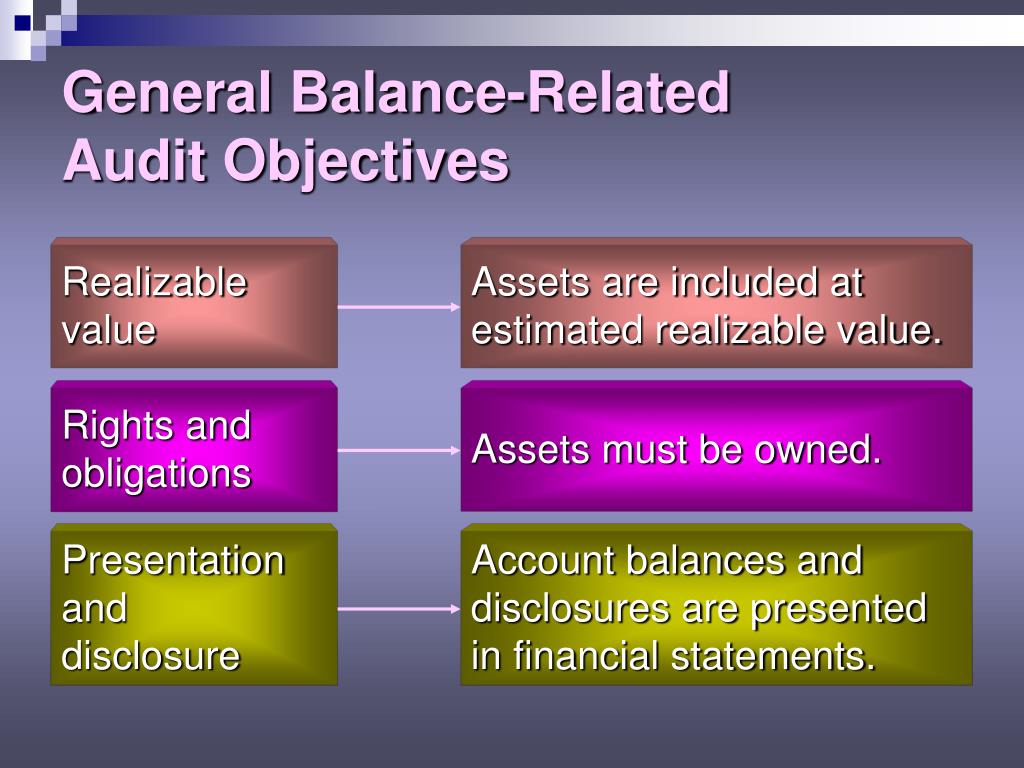 General Balance-Related Audit Objectives

Realizable value

Assets are included at estimated realizable value.

Rights and obligations

Assets must be owned.

Presentation and disclosure

Account balances and disclosures are presented in financial statements.